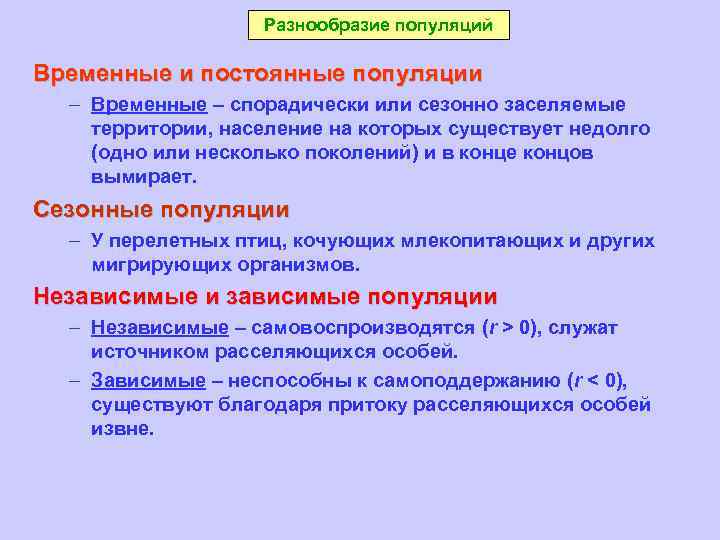 Разнообразие популяций

Временные и постоянные популяции

– Временные – спорадически или сезонно заселяемые территории, население на которых существует недолго (одно или несколько поколений) и в конце концов вымирает.

Сезонные популяции

– У перелетных птиц, кочующих млекопитающих и других мигрирующих организмов.

Независимые и зависимые популяции

– Независимые – самовоспроизводятся ($r > 0$), служат источником расселяющихся особей.

– Зависимые – неспособны к самоподдержанию ($r < 0$), существуют благодаря притоку расселяющихся особей извне.